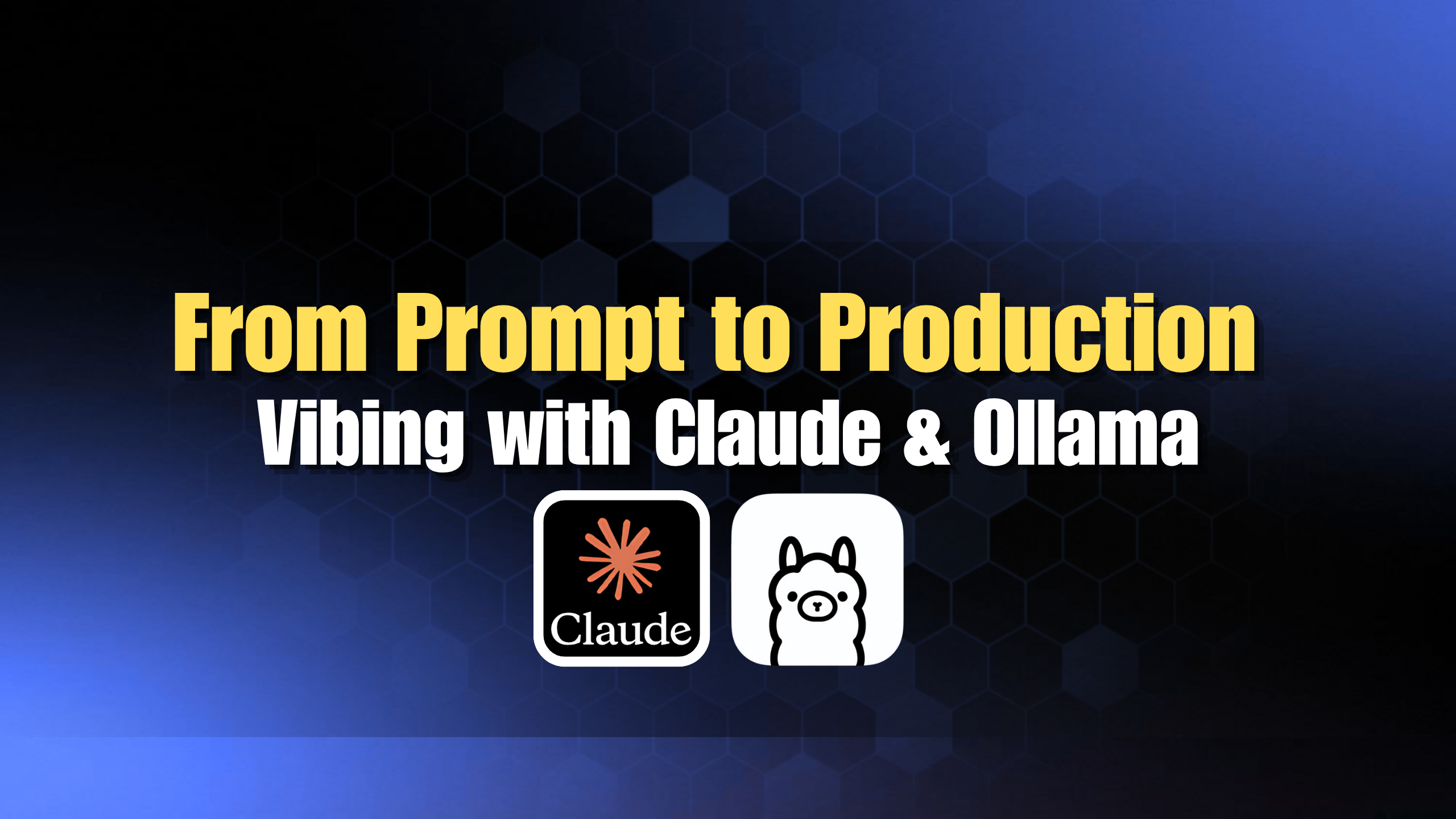 From Prompt to Production
Vibing with Claude & Ollama

Claude